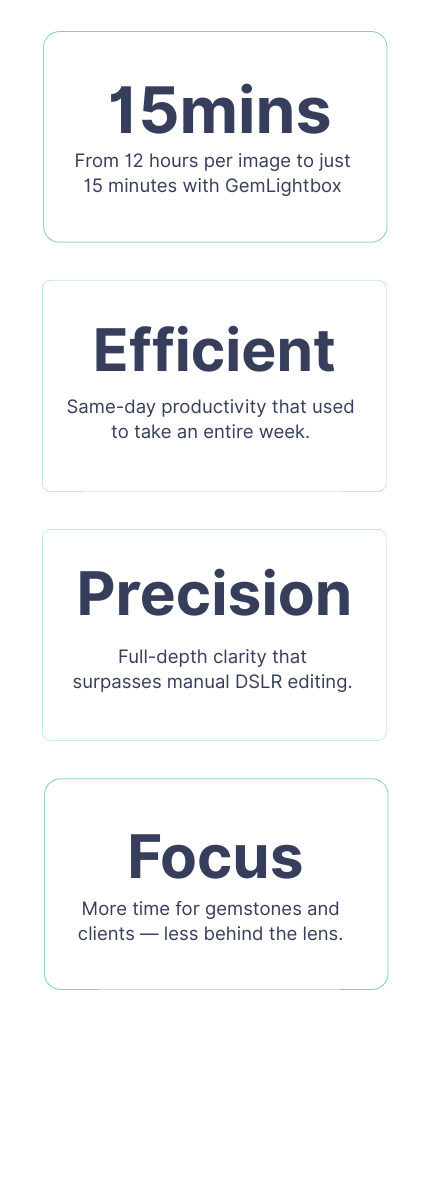 15mins

From 12 hours per image to just 15 minutes with GemLightbox

Efficient

Same-day productivity that used to take an entire week.

Precision

Full-depth clarity that surpasses manual DSLR editing.

Focus

More time for gemstones and clients — less behind the lens.